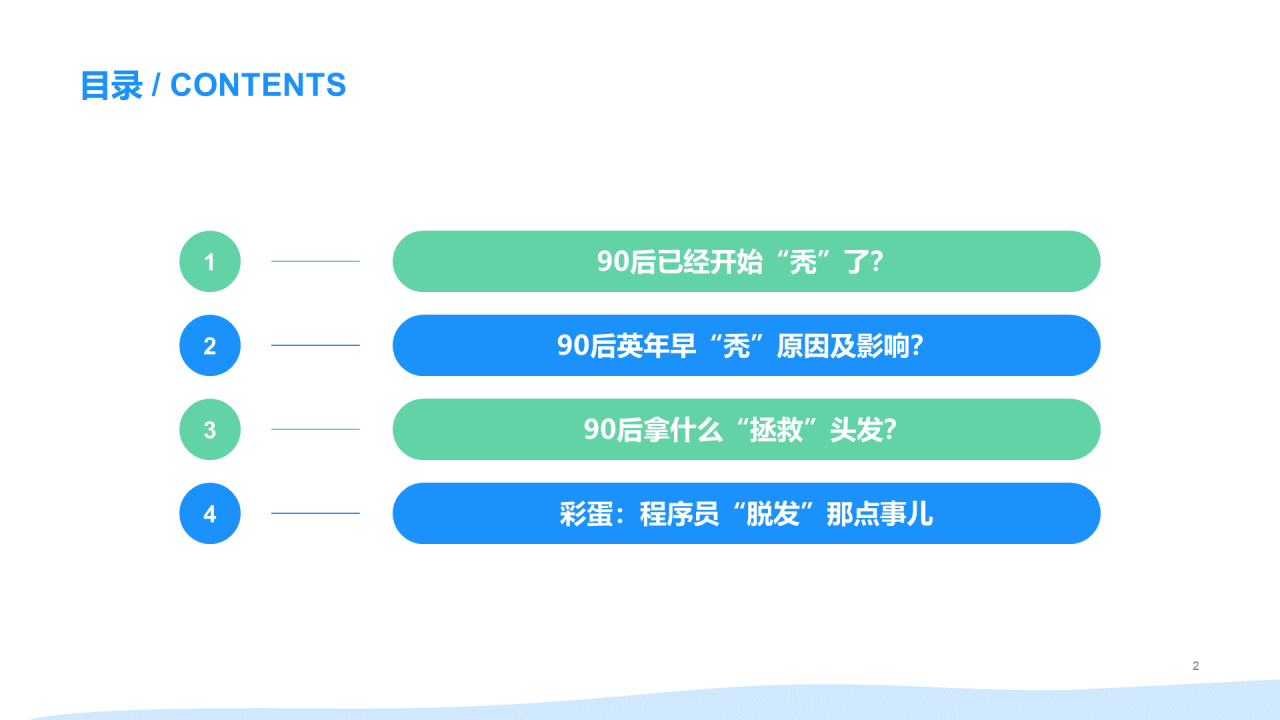 目录 / CONTENTS

1 90后已经开始“秃”了?

2 90后英年早“秃”原因及影响?

3 90后拿什么“拯救”头发?

4 彩蛋：程序员“脱发”那点事儿

2